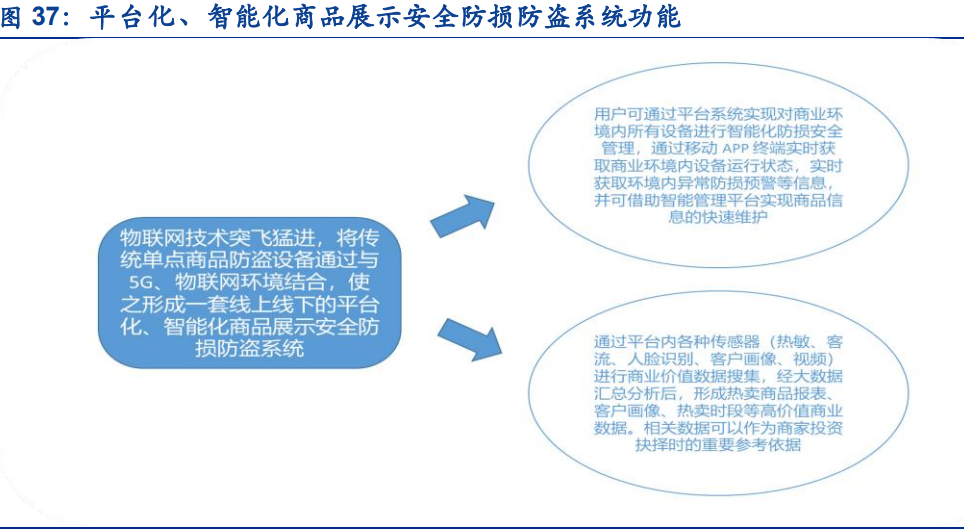 图 37：平台化、智能化商品展示安全防损防盗系统功能

物联网技术突飞猛进，将传统单点商品防盗设备通过与5G、物联网环境结合，使之形成一套线上线下的平台化、智能化商品展示安全防损防盗系统

用户可通过平台系统实现对商业环境内所有设备进行智能化防损安全管理，通过移动 APP 终端实时获取商业环境内设备运行状态，实时获取环境内异常防损预警等信息，并可借助智能管理平台实现商品信息的快速维护

通过平台内各种传感器（热敏、客流、人脸识别、客户画像、视频）进行商业价值数据搜集，经大数据汇总分析后，形成热卖商品报表、客户画像、热卖时段等高价值商业数据。相关数据可以作为商家投资抉择时的重要参考依据